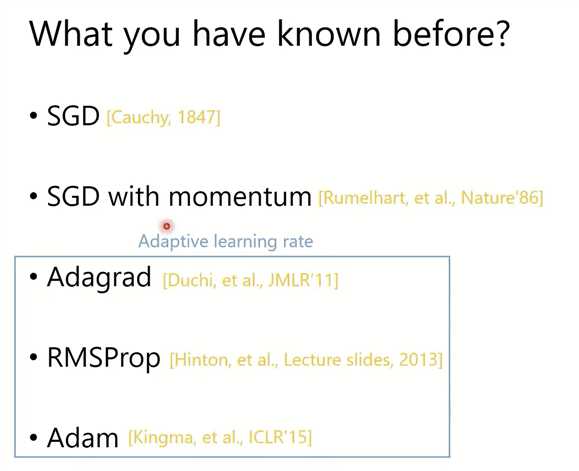 What you have known before?

• SGD [Cauchy, 1847]

• SGD with momentum [Rumelhart, et al., Nature'86]

Adaptive learning rate

• Adagrad [Duchi, et al., JMLR'11]

• RMSProp [Hinton, et al., Lecture slides, 2013]

• Adam [Kingma, et al., ICLR'15]